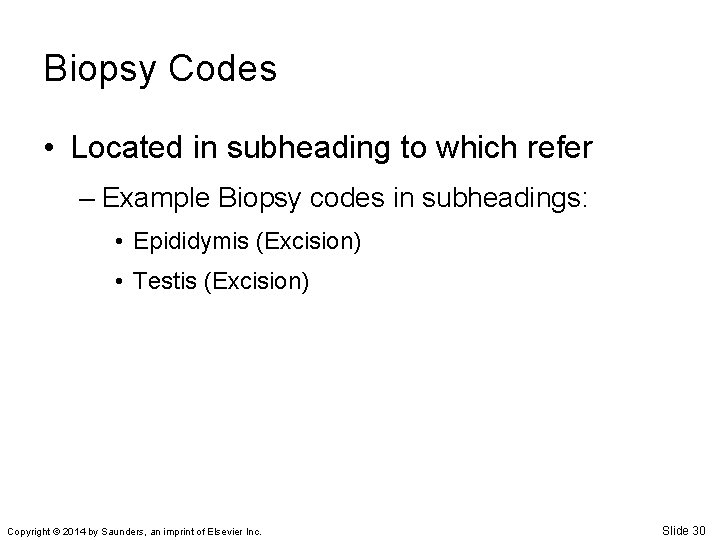 Biopsy Codes

• Located in subheading to which refer

– Example Biopsy codes in subheadings:

• Epididymis (Excision)

• Testis (Excision)

Copyright © 2014 by Saunders, an imprint of Elsevier Inc.

Slide 30